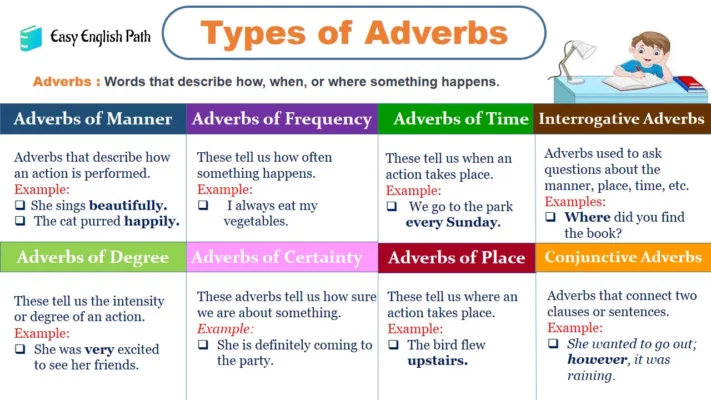 Easy English Path

Types of Adverbs

Adverbs : Words that describe how, when, or where something happens.

Adverbs of Manner

Adverbs that describe how an action is performed.
Example:
❑ She sings beautifully.
❑ The cat purred happily.

Adverbs of Frequency

These tell us how often something happens.
Example:
❑ I always eat my vegetables.

Adverbs of Time

These tell us when an action takes place.
Example:
❑ We go to the park every Sunday.

Interrogative Adverbs

Adverbs used to ask questions about the manner, place, time, etc.
Examples:
❑ Where did you find the book?

Adverbs of Degree

These tell us the intensity or degree of an action.
Example:
❑ She was very excited to see her friends.

Adverbs of Certainty

These adverbs tell us how sure we are about something.
Example:
❑ She is definitely coming to the party.

Adverbs of Place

These tell us where an action takes place.
Example:
❑ The bird flew upstairs.

Conjunctive Adverbs

Adverbs that connect two clauses or sentences.
Example:
❑ She wanted to go out; however, it was raining.